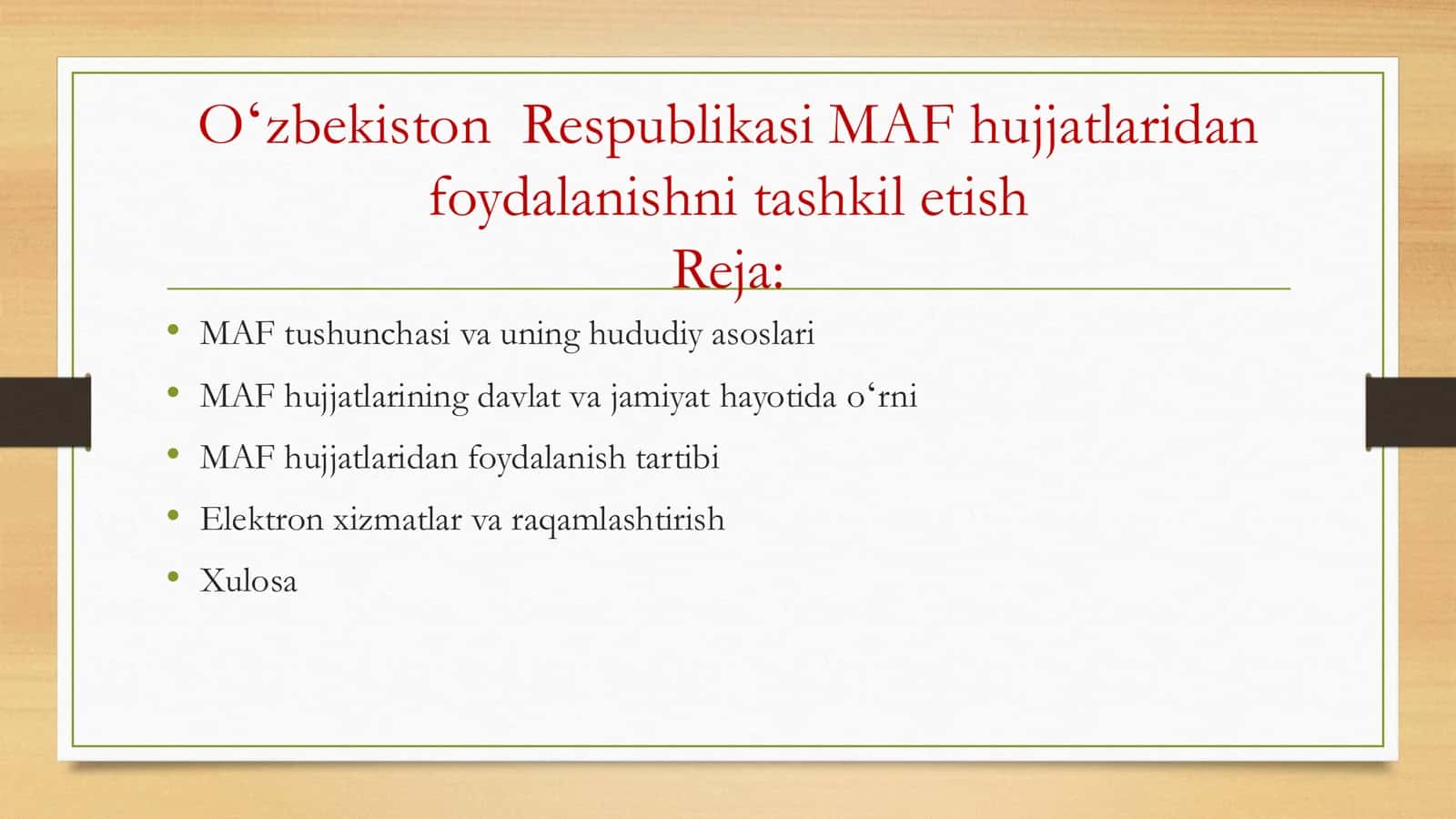 O‘zbekiston  Respublikasi MAF hujjatlaridan foydalanishni tashkil etish
Reja:

• MAF tushunchasi va uning hududiy asoslari
• MAF hujjatlarining davlat va jamiyat hayotida o‘rni
• MAF hujjatlaridan foydalanish tartibi
• Elektron xizmatlar va raqamlashtirish
• Xulosa